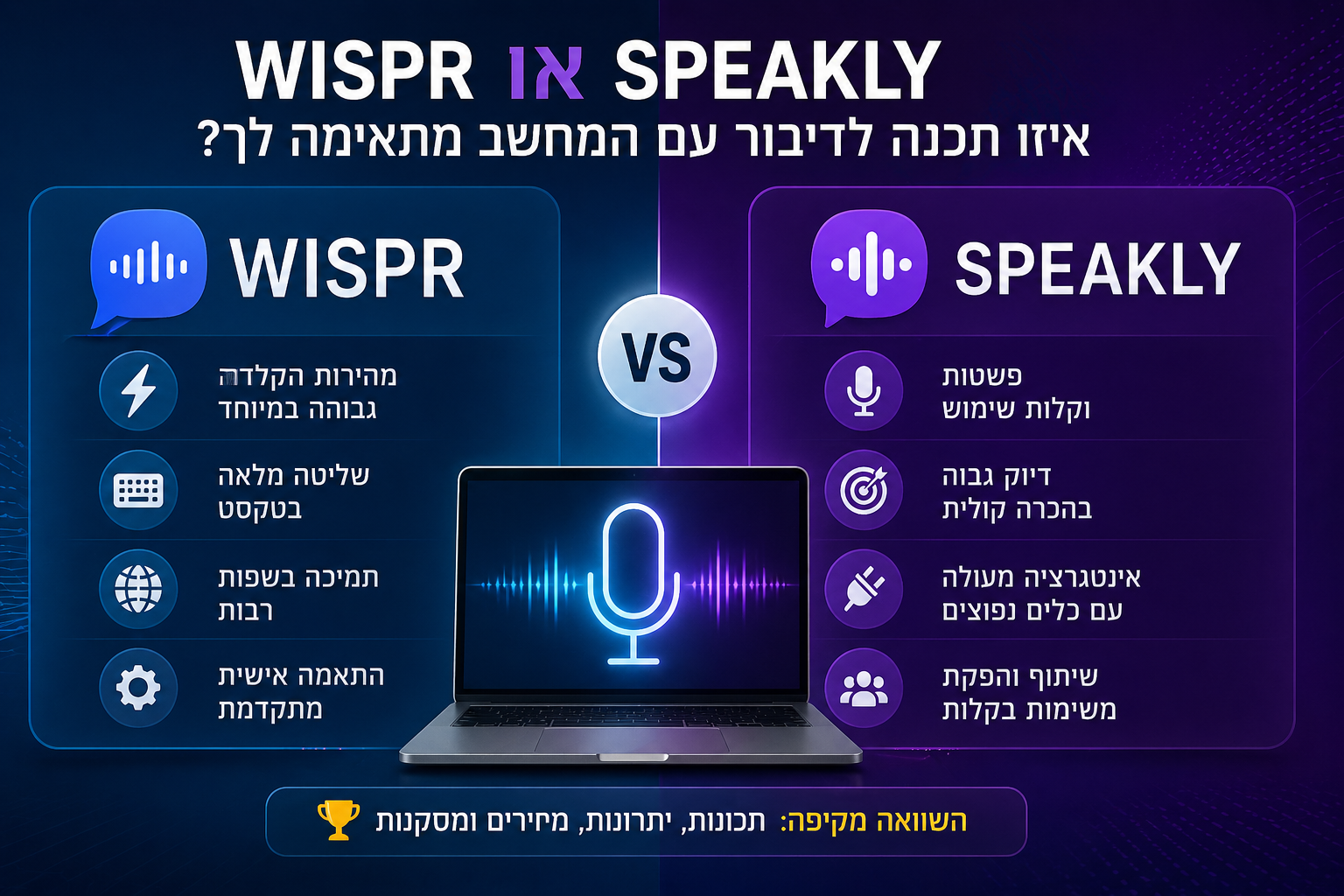 WISPR או SPEAKLY
איזו תכנה לדיבור עם המחשב מתאימה לך?

WISPR

מהירות הקלדה גבוהה במיוחד

שליטה מלאה בטקסט

תמיכה בשפות רבות

התאמה אישית מתקדמת

VS

SPEAKLY

פשטות וקלות שימוש

דיוק גבוה בהכרה קולית

אינטגרציה מעולה עם כלים נפוצים

שיתוף והפקת משימות בקלות

השוואה מקיפה: תכונות, יתרונות, מחירים ומסקנות